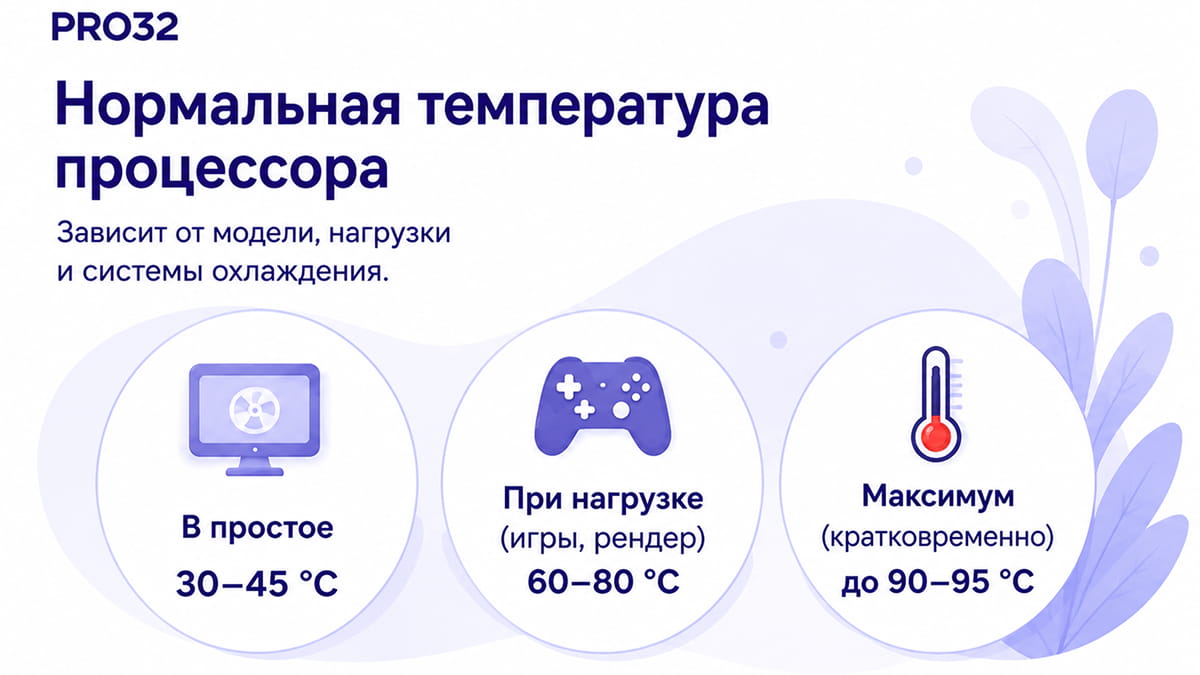 PRO32

Нормальная температура процессора

Зависит от модели, нагрузки и системы охлаждения.

В простое
30–45 °C

При нагрузке
(игры, рендер)
60–80 °C

Максимум
(кратковременно)
до 90–95 °C